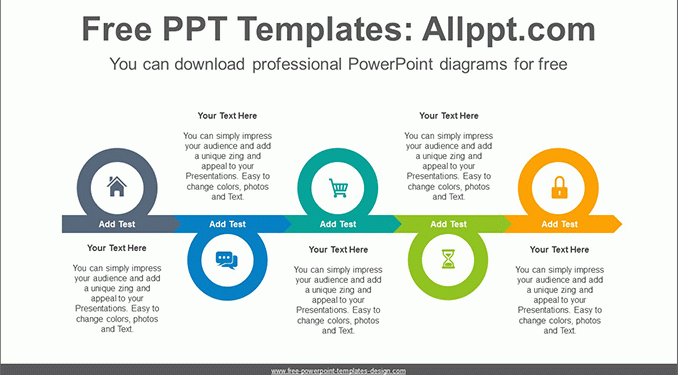 Free PPT Templates: Allppt.com

You can download professional PowerPoint diagrams for free

Your Text Here

You can simply impress your audience and add a unique zing and appeal to your Presentations. Easy to change colors, photos and Text.

Your Text Here

You can simply impress your audience and add a unique zing and appeal to your Presentations. Easy to change colors, photos and Text.

Add Test

Add Test

Add Test

Add Test

Add Test

Your Text Here

You can simply impress your audience and add a unique zing and appeal to your Presentations. Easy to change colors, photos and Text.

Your Text Here

You can simply impress your audience and add a unique zing and appeal to your Presentations. Easy to change colors, photos and Text.

Your Text Here

You can simply impress your audience and add a unique zing and appeal to your Presentations. Easy to change colors, photos and Text.

www.free-powerpoint-templates-design.com